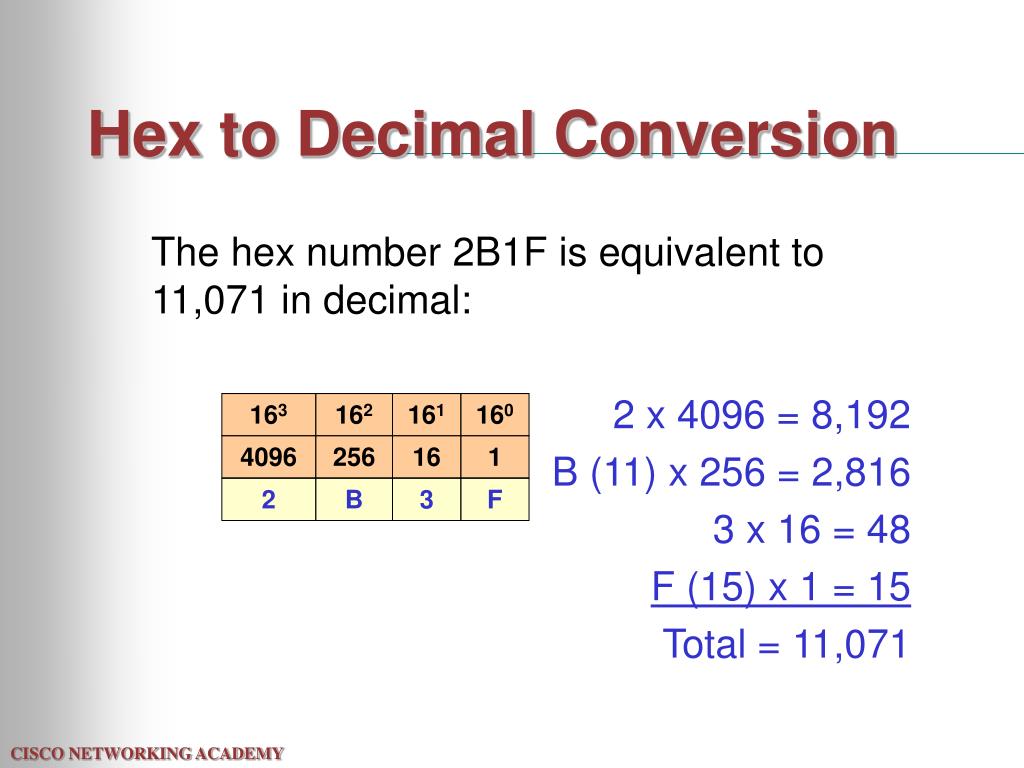 Hex to Decimal Conversion

The hex number 2B1F is equivalent to 11,071 in decimal:

| $16^3$ | $16^2$ | $16^1$ | $16^0$ |
|---|---|---|---|
| 4096 | 256 | 16 | 1 |
| 2 | B | 3 | F |

2 x 4096 = 8,192
B (11) x 256 = 2,816
3 x 16 = 48
F (15) x 1 = 15
Total = 11,071

CISCO NETWORKING ACADEMY